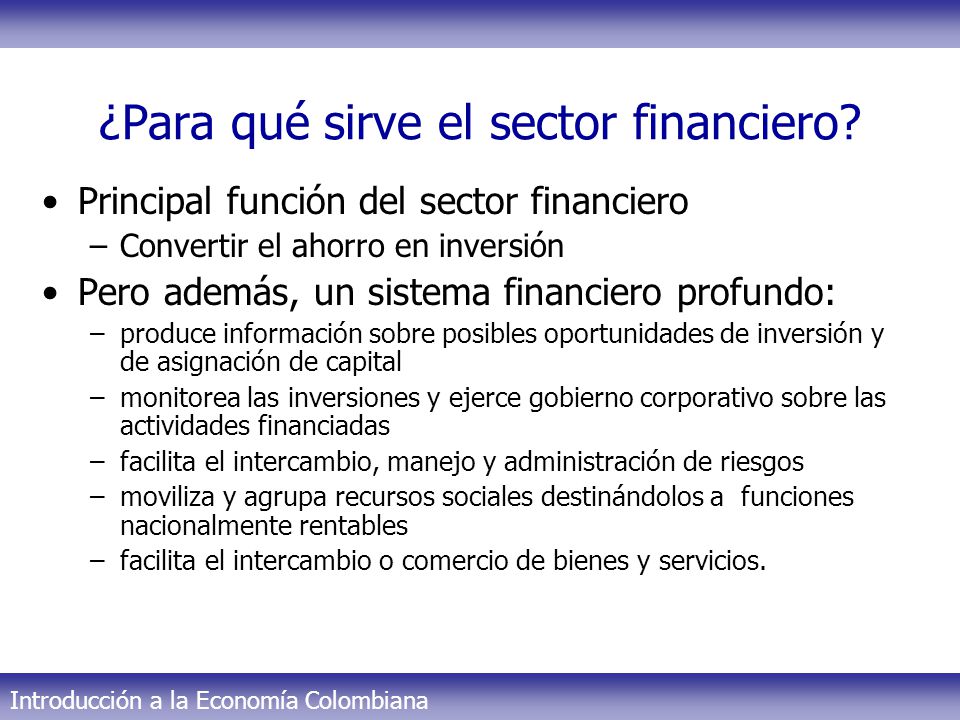 ¿Para qué sirve el sector financiero?

• Principal función del sector financiero
– Convertir el ahorro en inversión

• Pero además, un sistema financiero profundo:
– produce información sobre posibles oportunidades de inversión y de asignación de capital
– monitorea las inversiones y ejerce gobierno corporativo sobre las actividades financiadas
– facilita el intercambio, manejo y administración de riesgos
– moviliza y agrupa recursos sociales destinándolos a funciones nacionalmente rentables
– facilita el intercambio o comercio de bienes y servicios.

Introducción a la Economía Colombiana